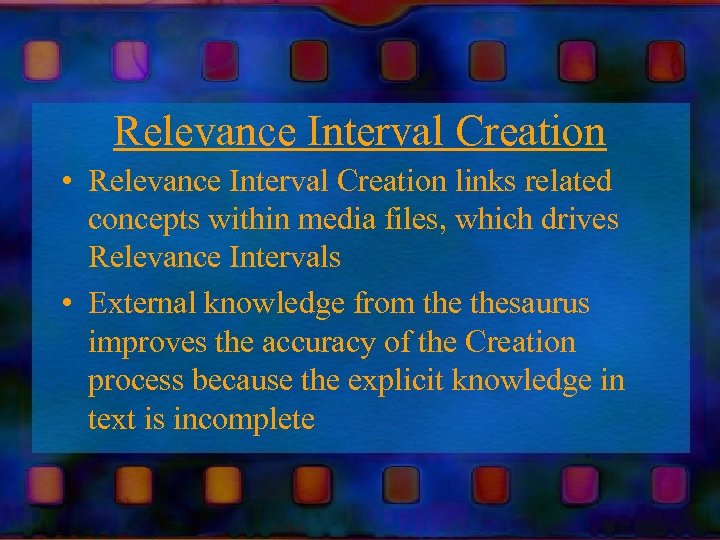 Relevance Interval Creation

• Relevance Interval Creation links related concepts within media files, which drives Relevance Intervals

• External knowledge from the thesaurus improves the accuracy of the Creation process because the explicit knowledge in text is incomplete